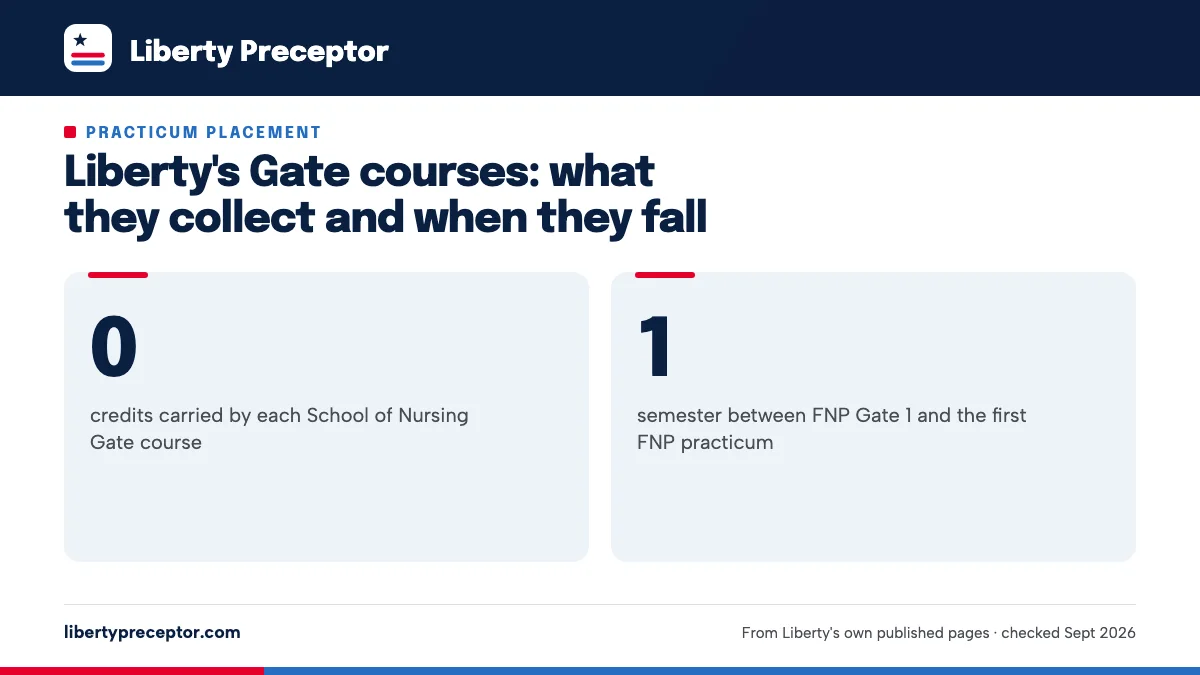 Liberty Preceptor

PRACTICUM PLACEMENT

Liberty's Gate courses: what they collect and when they fall

0

credits carried by each School of Nursing Gate course

1

semester between FNP Gate 1 and the first FNP practicum

libertypreceptor.com

From Liberty's own published pages · checked Sept 2026